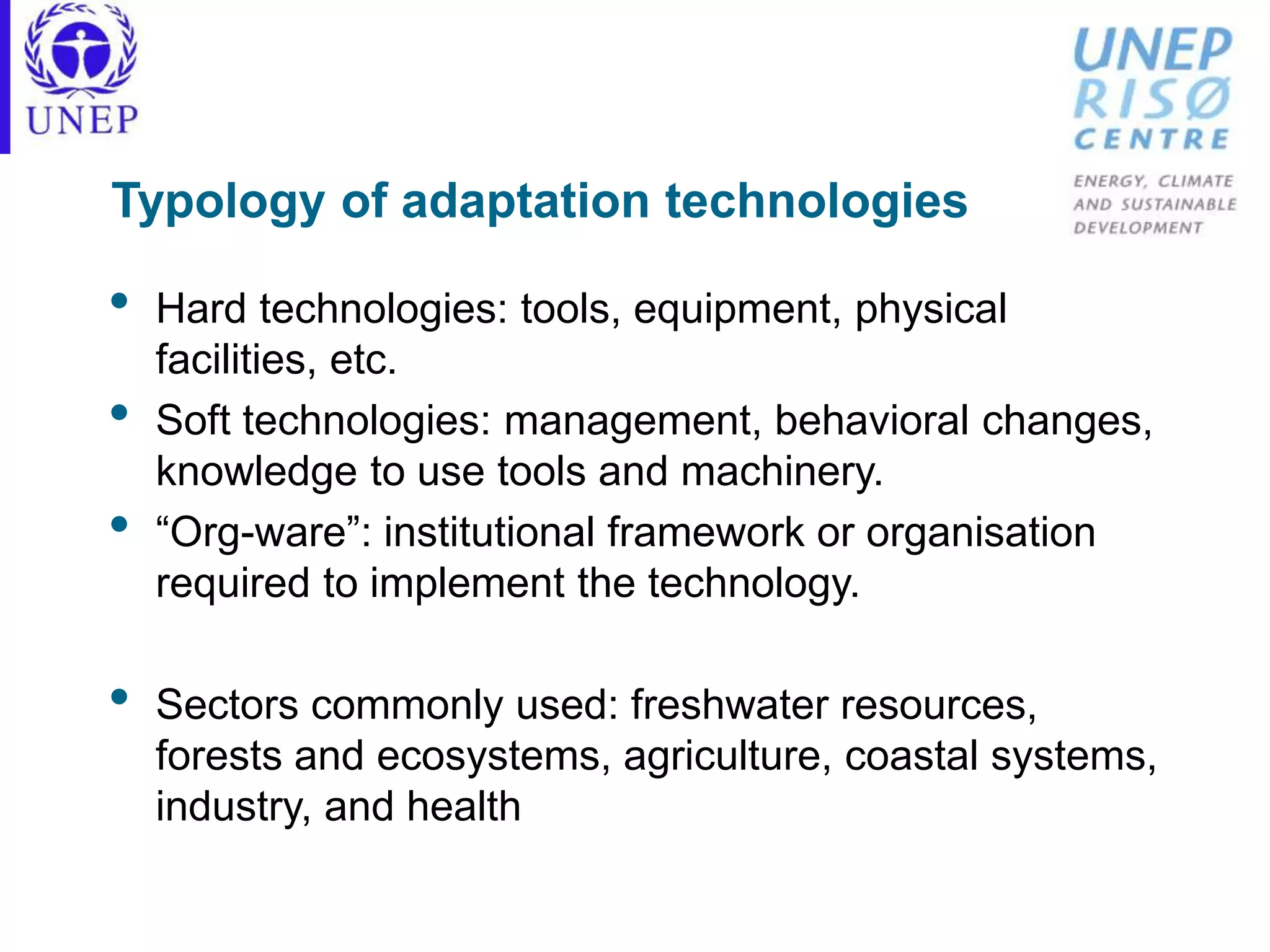 UNEP

UNEP
RISØ
CENTRE

ENERGY, CLIMATE AND SUSTAINABLE DEVELOPMENT

Typology of adaptation technologies

• Hard technologies: tools, equipment, physical facilities, etc.
• Soft technologies: management, behavioral changes, knowledge to use tools and machinery.
• “Org-ware”: institutional framework or organisation required to implement the technology.

• Sectors commonly used: freshwater resources, forests and ecosystems, agriculture, coastal systems, industry, and health